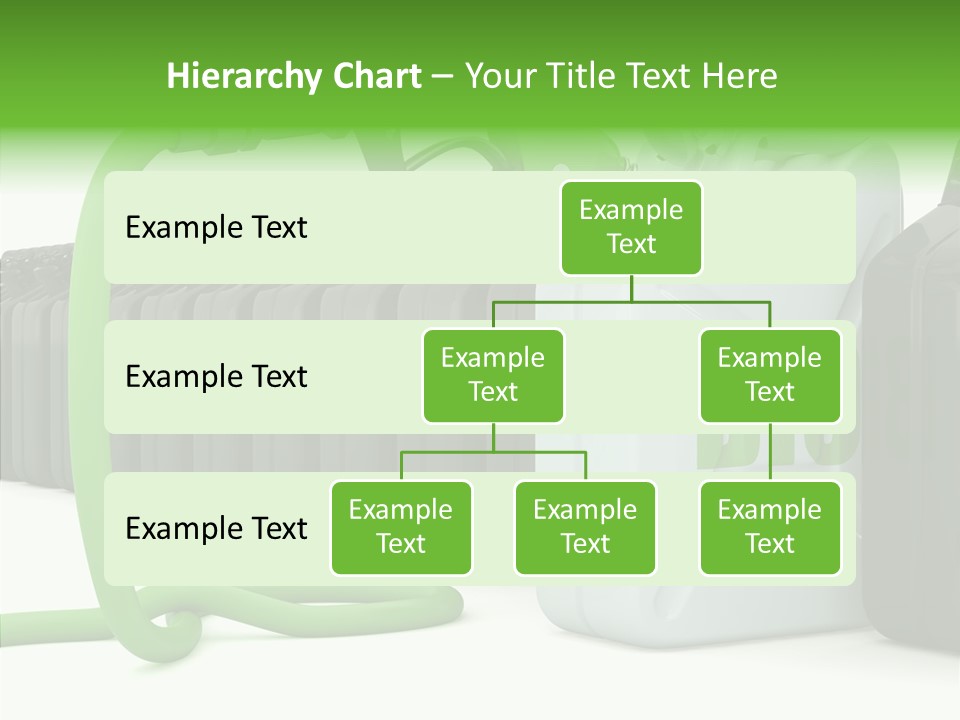 Hierarchy Chart – Your Title Text Here

Example Text

Example Text

Example Text

Example Text

Example Text

Example Text

Example Text

Example Text

Example Text